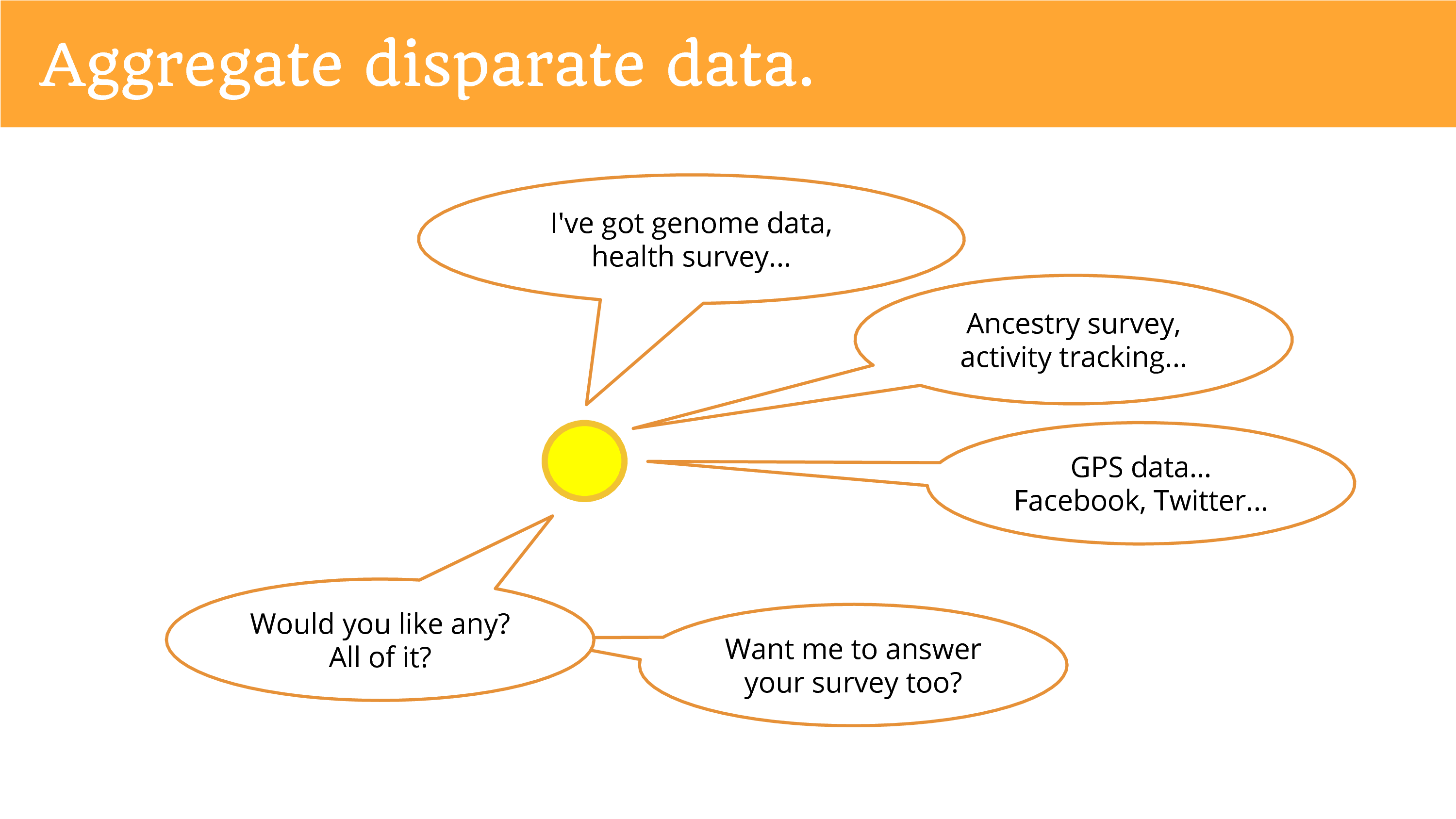 Aggregate disparate data.

I've got genome data, health survey...

Ancestry survey, activity tracking...

GPS data... Facebook, Twitter...

Would you like any? All of it?

Want me to answer your survey too?